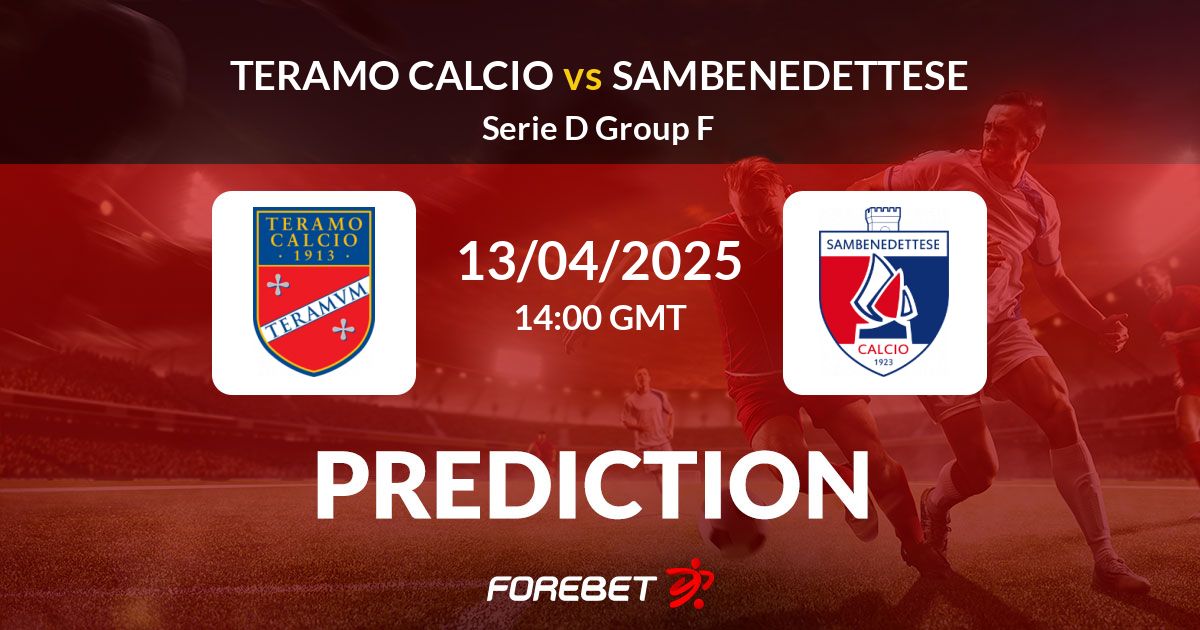 TERAMO CALCIO vs SAMBENEDETTESE
Serie D Group F

TERAMO CALCIO · 1913 ·
TERAMVM

13/04/2025
14:00 GMT

SAMBENEDETTESE
CALCIO
1923

PREDICTION

FOREBET